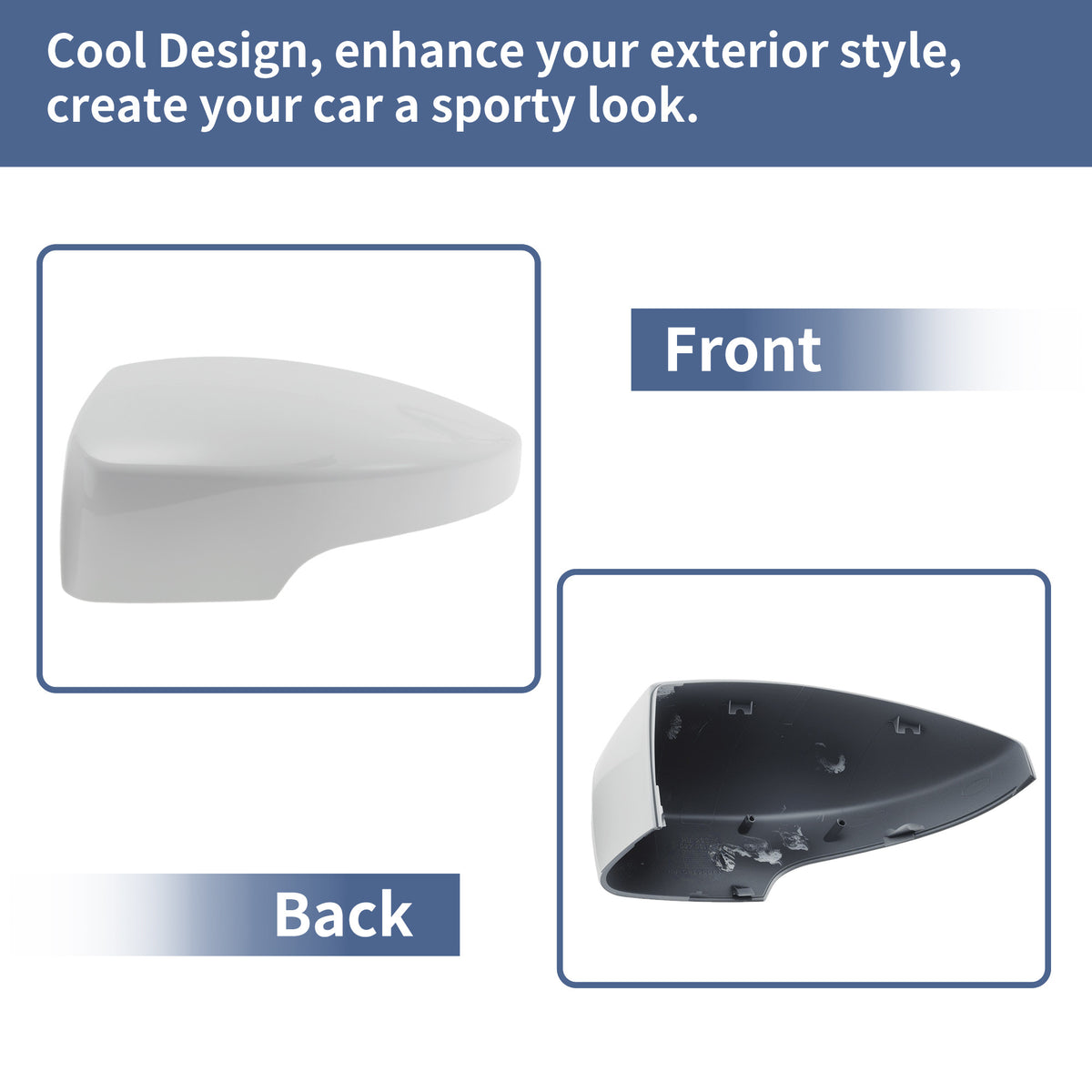 Cool Design, enhance your exterior style, create your car a sporty look.

Front

Back